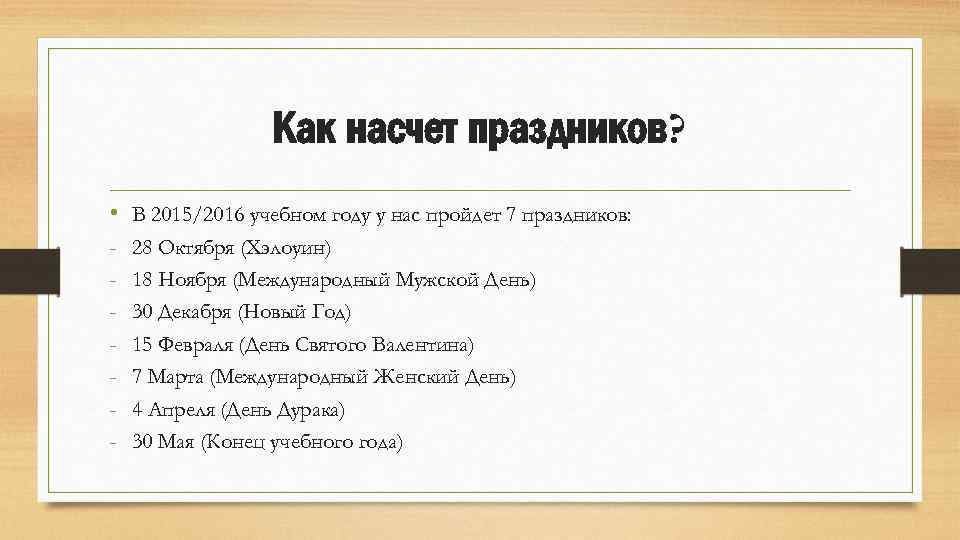 Как насчет праздников?

• В 2015/2016 учебном году у нас пройдет 7 праздников:
- 28 Октября (Хэлоуин)
- 18 Ноября (Международный Мужской День)
- 30 Декабря (Новый Год)
- 15 Февраля (День Святого Валентина)
- 7 Марта (Международный Женский День)
- 4 Апреля (День Дурака)
- 30 Мая (Конец учебного года)